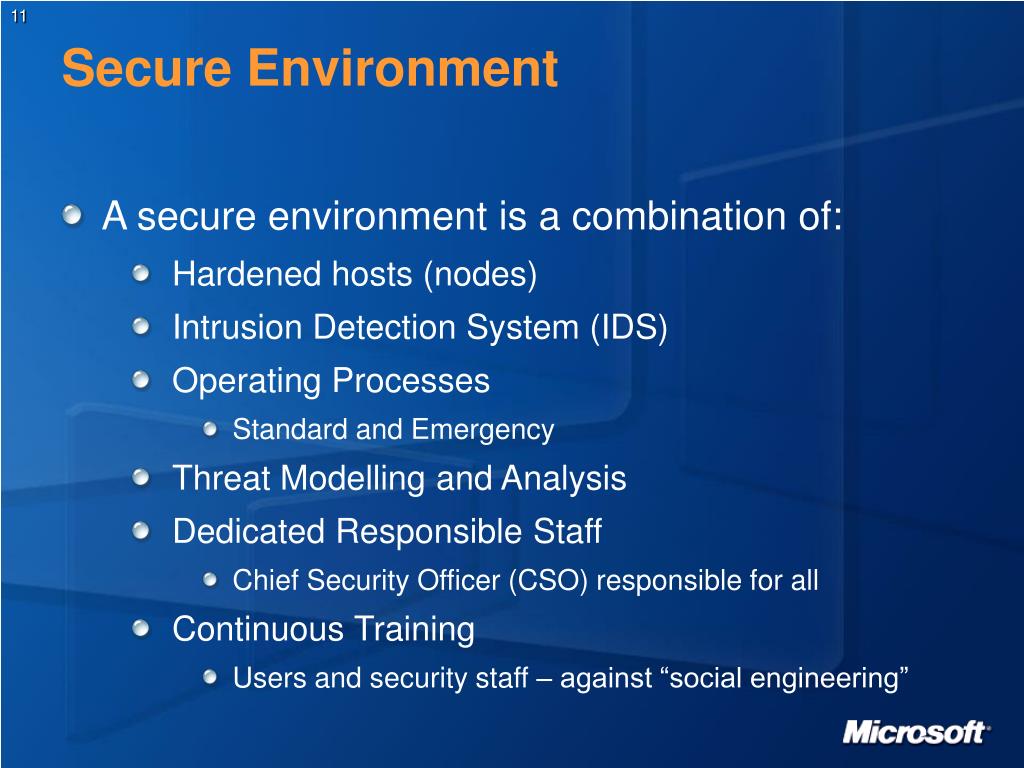 11

Secure Environment

A secure environment is a combination of:

Hardened hosts (nodes)

Intrusion Detection System (IDS)

Operating Processes

Standard and Emergency

Threat Modelling and Analysis

Dedicated Responsible Staff

Chief Security Officer (CSO) responsible for all

Continuous Training

Users and security staff – against “social engineering”

Microsoft